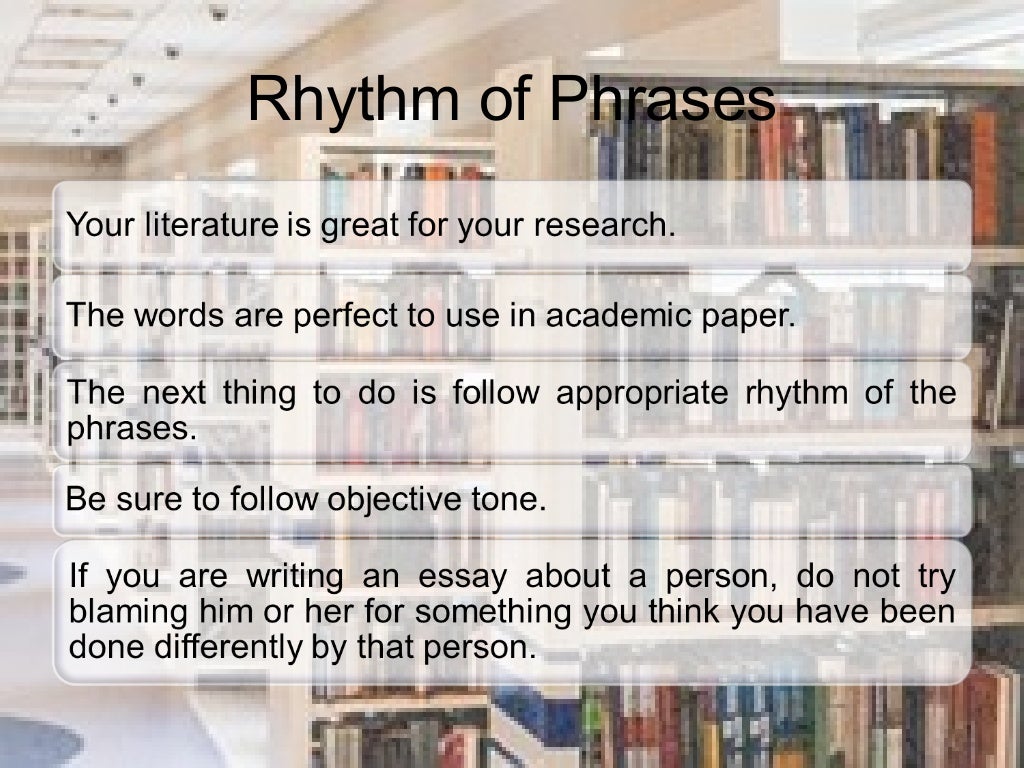 Rhythm of Phrases

Your literature is great for your research.

The words are perfect to use in academic paper.

The next thing to do is follow appropriate rhythm of the phrases.

Be sure to follow objective tone.

If you are writing an essay about a person, do not try blaming him or her for something you think you have been done differently by that person.